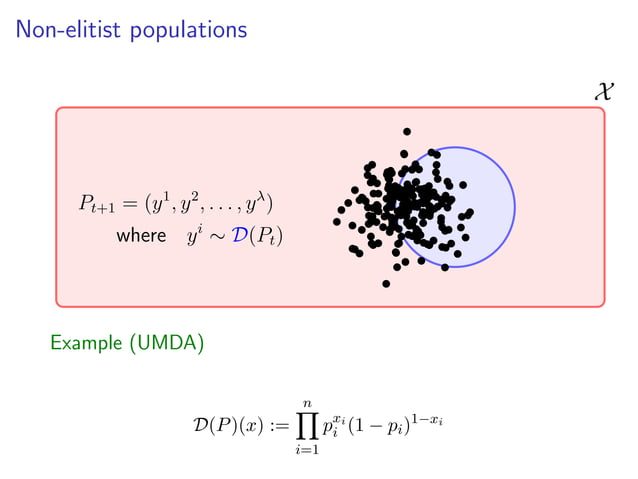 Non-elitist populations

$\mathcal{X}$

$P_{t+1} = (y^1, y^2, \ldots, y^\lambda)$
where $y^i \sim \mathcal{D}(P_t)$

Example (UMDA)

$\mathcal{D}(P)(x) := \prod_{i=1}^{n} p_i^{x_i}(1-p_i)^{1-x_i}$